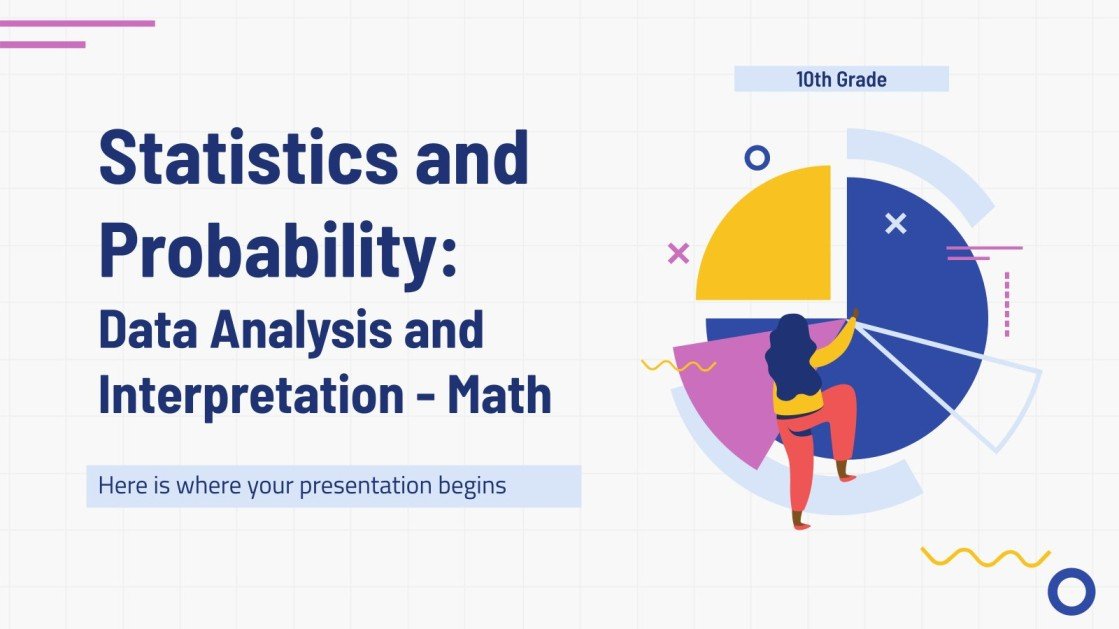 10th Grade

Statistics and Probability:
Data Analysis and Interpretation - Math

Here is where your presentation begins